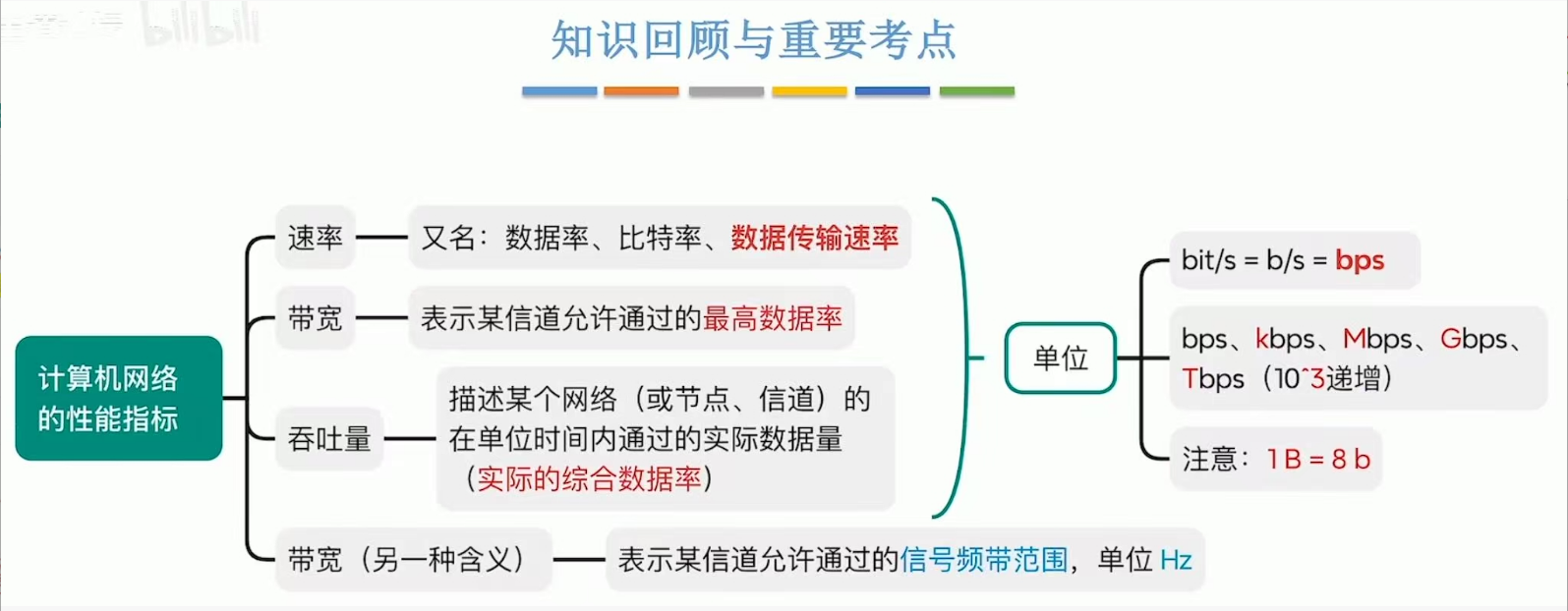 bilibili

知识回顾与重要考点

计算机网络的性能指标

速率 又名：数据率、比特率、数据传输速率

带宽 表示某信道允许通过的最高数据率

吞吐量 描述某个网络（或节点、信道）的在单位时间内通过的实际数据量（实际的综合数据率）

带宽（另一种含义） 表示某信道允许通过的信号频带范围，单位 Hz

单位

bit/s = b/s = bps

bps、kbps、Mbps、Gbps、Tbps（10^3递增）

注意：1 B = 8 b